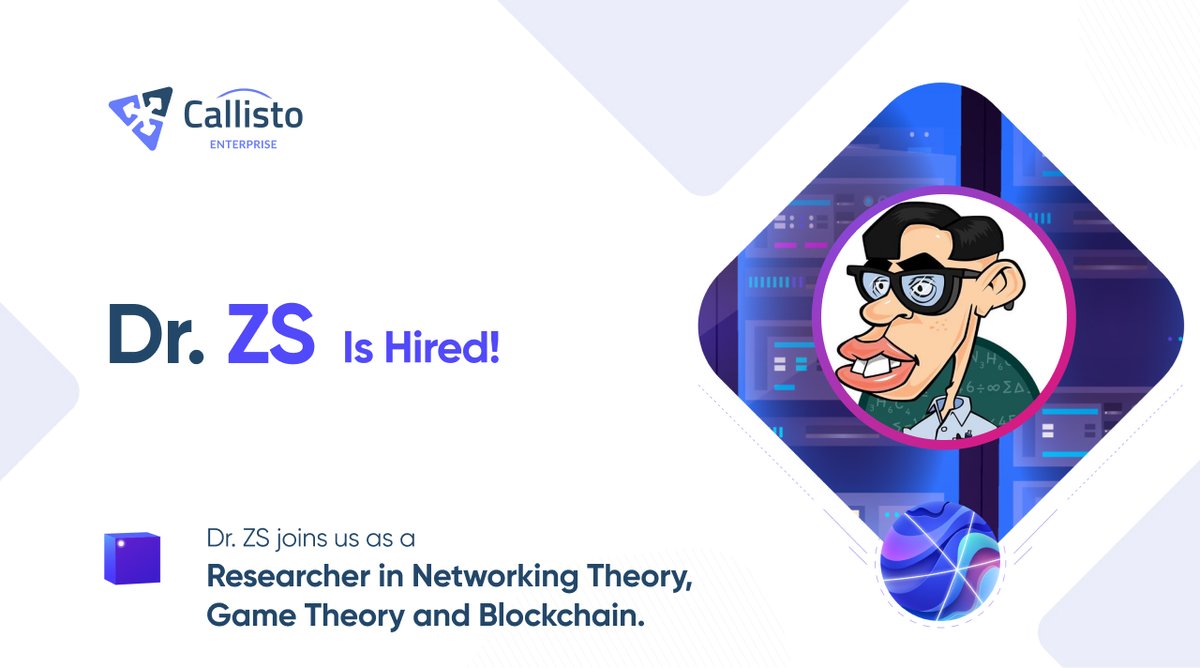 Callisto
ENTERPRISE

Dr. ZS Is Hired!

Dr. ZS joins us as a
Researcher in Networking Theory, Game Theory and Blockchain.